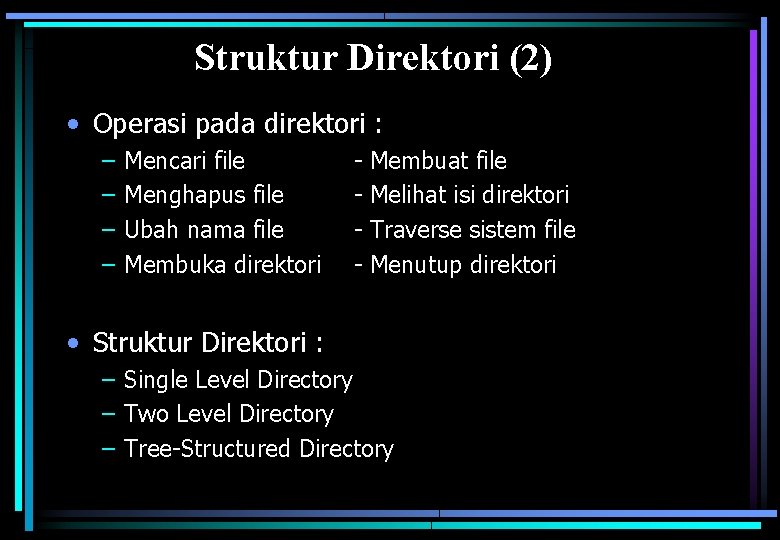 Struktur Direktori (2)

• Operasi pada direktori :
– Mencari file - Membuat file
– Menghapus file - Melihat isi direktori
– Ubah nama file - Traverse sistem file
– Membuka direktori - Menutup direktori

• Struktur Direktori :
– Single Level Directory
– Two Level Directory
– Tree-Structured Directory